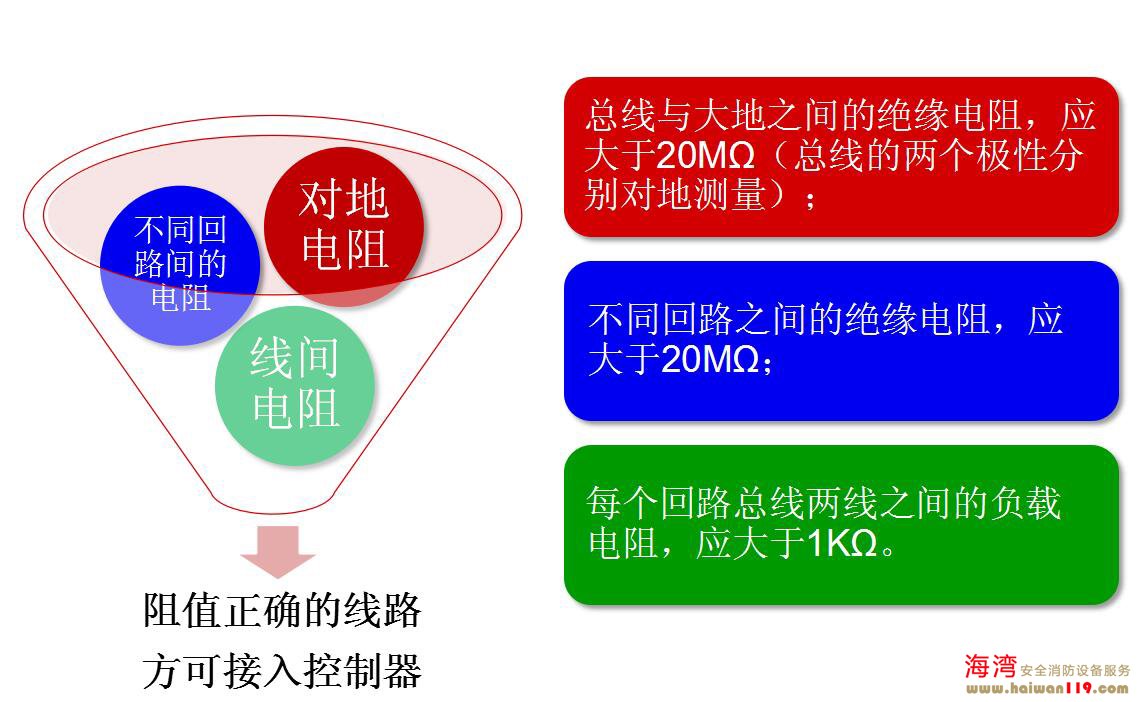 不同回路间的电阻

对地电阻

线间电阻

阻值正确的线路方可接入控制器

总线与大地之间的绝缘电阻，应大于20MΩ（总线的两个极性分别对地测量）；

不同回路之间的绝缘电阻，应大于20MΩ；

每个回路总线两线之间的负载电阻，应大于1KΩ。

海湾 安全消防设备服务
www.haiwan119.com